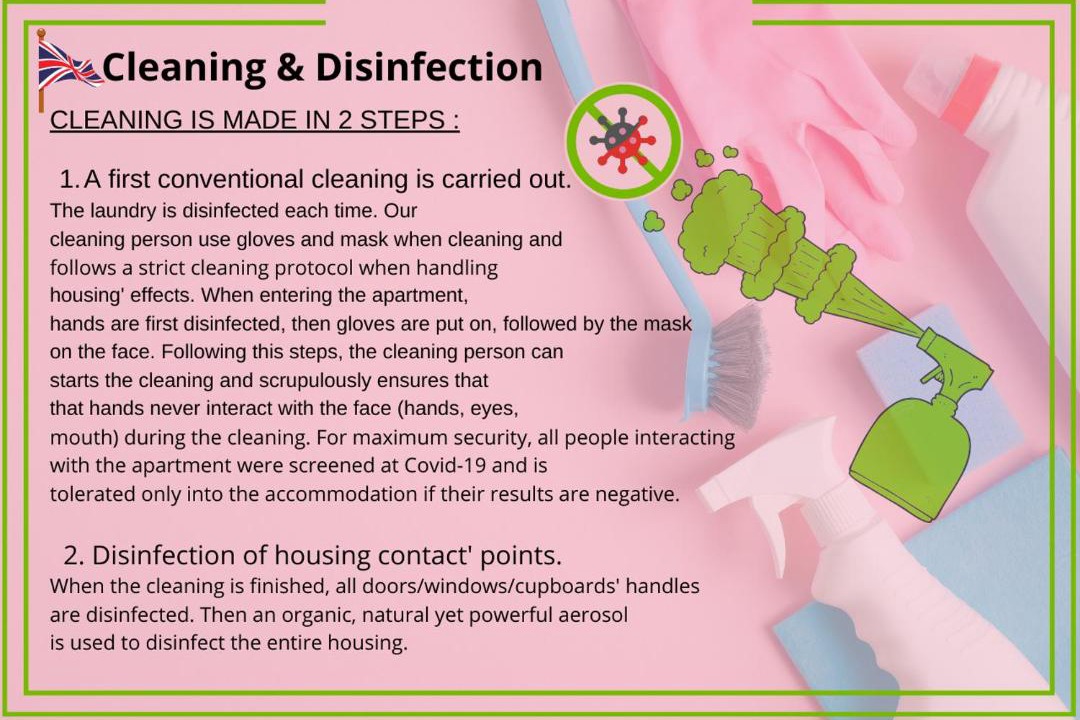 Cleaning & Disinfection

CLEANING IS MADE IN 2 STEPS :

1. A first conventional cleaning is carried out.

The laundry is disinfected each time. Our cleaning person use gloves and mask when cleaning and follows a strict cleaning protocol when handling housing' effects. When entering the apartment, hands are first disinfected, then gloves are put on, followed by the mask on the face. Following this steps, the cleaning person can starts the cleaning and scrupulously ensures that that hands never interact with the face (hands, eyes, mouth) during the cleaning. For maximum security, all people interacting with the apartment were screened at Covid-19 and is tolerated only into the accommodation if their results are negative.

2. Disinfection of housing contact' points.

When the cleaning is finished, all doors/windows/cupboards' handles are disinfected. Then an organic, natural yet powerful aerosol is used to disinfect the entire housing.